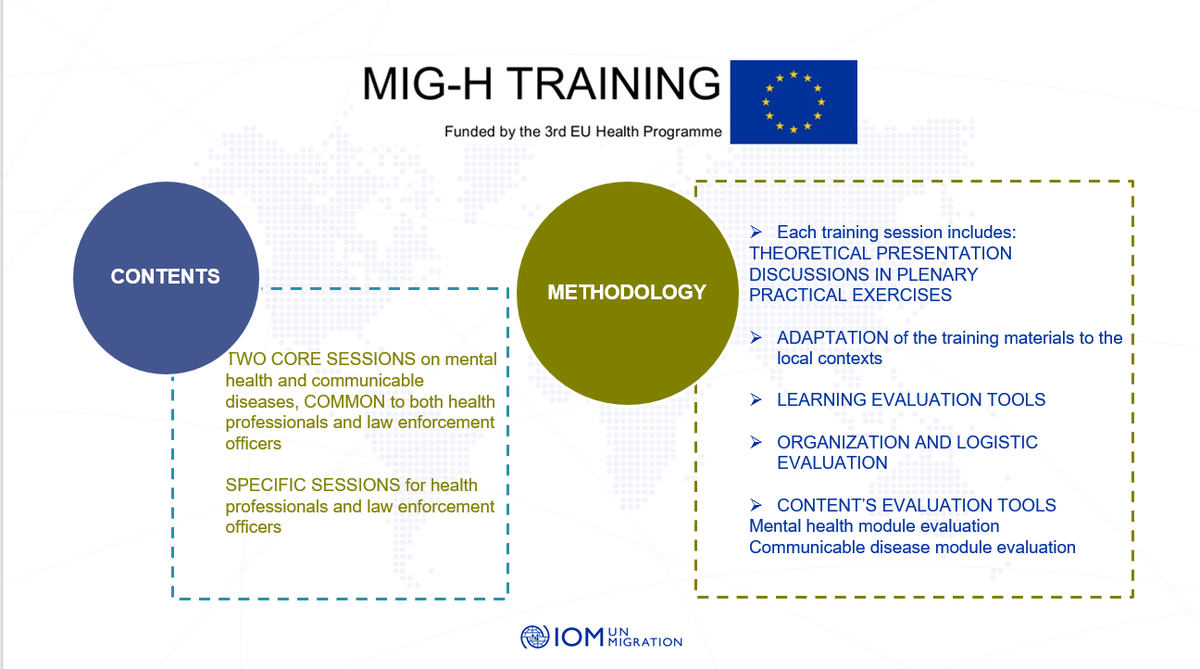 MIG-H TRAINING

Funded by the 3rd EU Health Programme

CONTENTS

TWO CORE SESSIONS on mental health and communicable diseases, COMMON to both health professionals and law enforcement officers

SPECIFIC SESSIONS for health professionals and law enforcement officers

METHODOLOGY

➢ Each training session includes:
THEORETICAL PRESENTATION
DISCUSSIONS IN PLENARY
PRACTICAL EXERCISES

➢ ADAPTATION of the training materials to the local contexts

➢ LEARNING EVALUATION TOOLS

➢ ORGANIZATION AND LOGISTIC EVALUATION

➢ CONTENT'S EVALUATION TOOLS
Mental health module evaluation
Communicable disease module evaluation

IOM UN MIGRATION